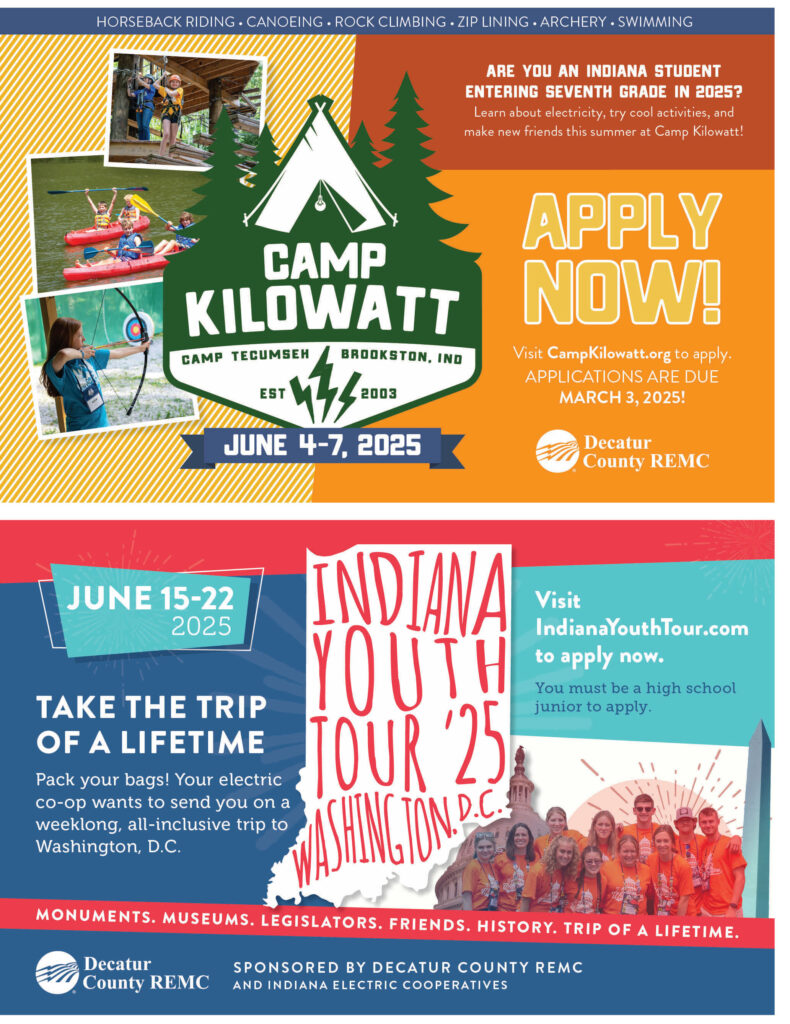 HORSEBACK RIDING • CANOEING • ROCK CLIMBING • ZIP LINING • ARCHERY • SWIMMING

CAMP KILOWATT
CAMP TECUMSEH BROOKSTON, IND
EST 2003

JUNE 4-7, 2025

ARE YOU AN INDIANA STUDENT ENTERING SEVENTH GRADE IN 2025?

Learn about electricity, try cool activities, and make new friends this summer at Camp Kilowatt!

APPLY NOW!

Visit CampKilowatt.org to apply. APPLICATIONS ARE DUE MARCH 3, 2025!

Decatur County REMC

JUNE 15-22 2025

TAKE THE TRIP OF A LIFETIME

Pack your bags! Your electric co-op wants to send you on a weeklong, all-inclusive trip to Washington, D.C.

INDIANA YOUTH TOUR '25 WASHINGTON, D.C.

Visit IndianaYouthTour.com to apply now.

You must be a high school junior to apply.

MONUMENTS. MUSEUMS. LEGISLATORS. FRIENDS. HISTORY. TRIP OF A LIFETIME.

Decatur County REMC

SPONSORED BY DECATUR COUNTY REMC AND INDIANA ELECTRIC COOPERATIVES